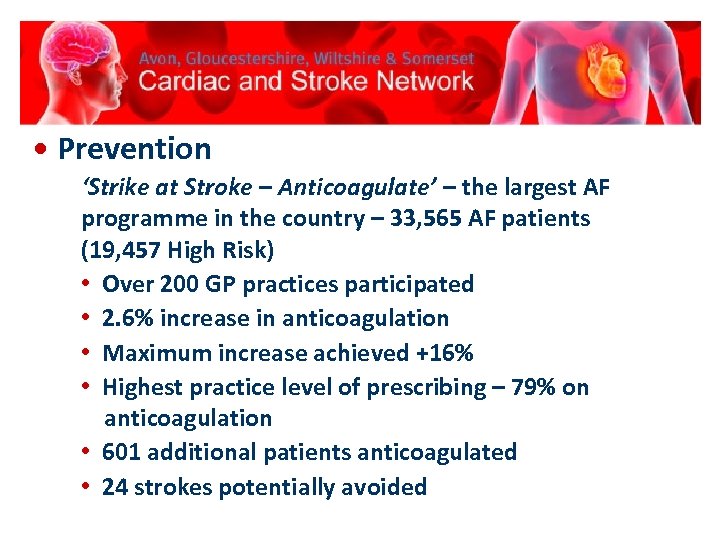 Avon, Gloucestershire, Wiltshire & Somerset
Cardiac and Stroke Network

• Prevention

'Strike at Stroke – Anticoagulate' – the largest AF programme in the country – 33,565 AF patients (19,457 High Risk)

• Over 200 GP practices participated
• 2.6% increase in anticoagulation
• Maximum increase achieved +16%
• Highest practice level of prescribing – 79% on anticoagulation
• 601 additional patients anticoagulated
• 24 strokes potentially avoided